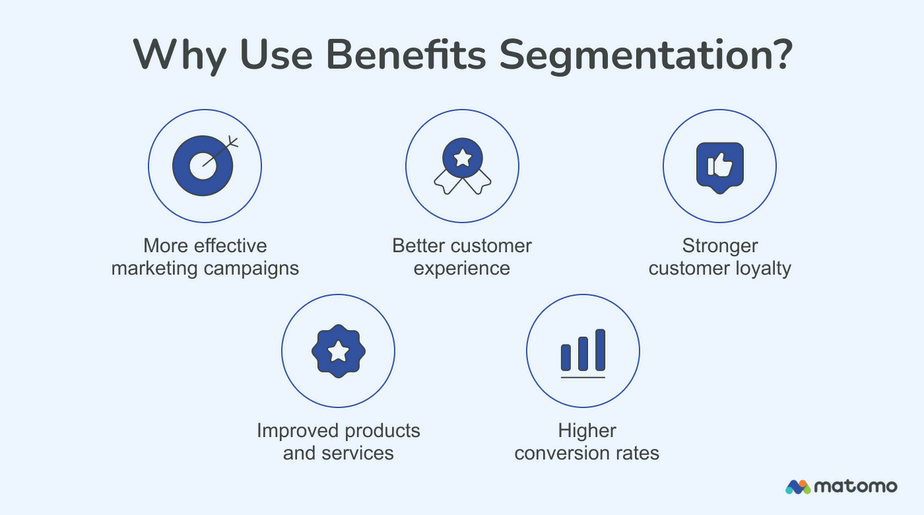 Why Use Benefits Segmentation?

More effective marketing campaigns

Better customer experience

Stronger customer loyalty

Improved products and services

Higher conversion rates

matomo